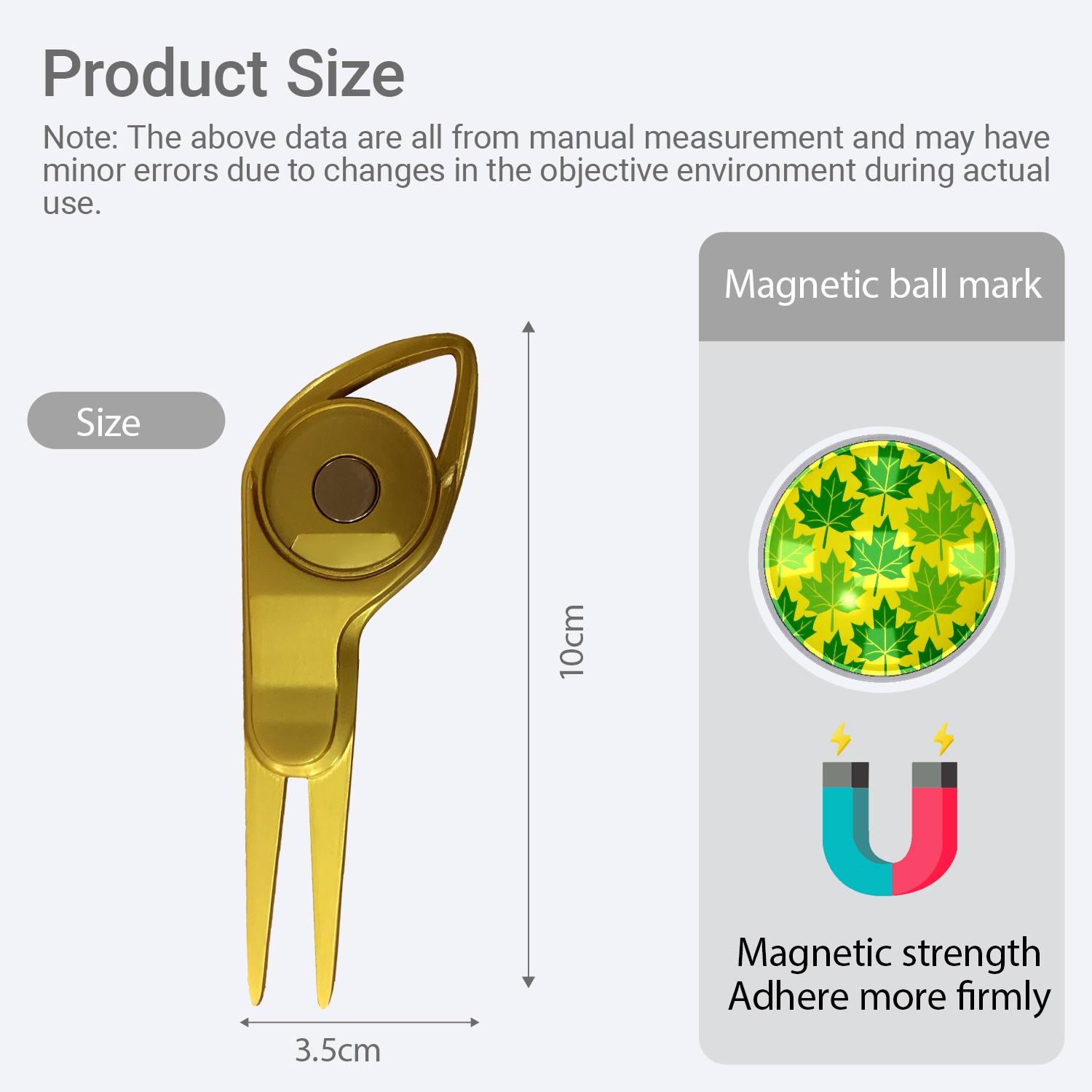 Product Size

Note: The above data are all from manual measurement and may have minor errors due to changes in the objective environment during actual use.

Size

10cm

3.5cm

Magnetic ball mark

Magnetic strength
Adhere more firmly